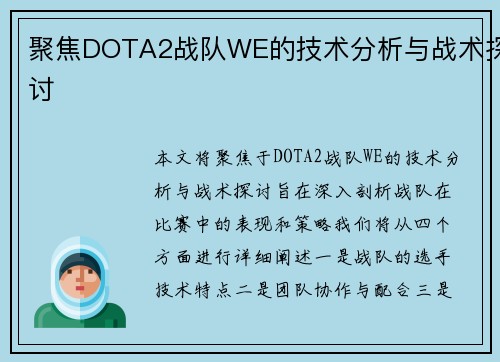 聚焦DOTA2战队WE的技术分析与战术探讨

本文将聚焦于DOTA2战队WE的技术分析与战术探讨旨在深入剖析战队在比赛中的表现和策略我们将从四个方面进行详细阐述一是战队的选手技术特点二是团队协作与配合三是